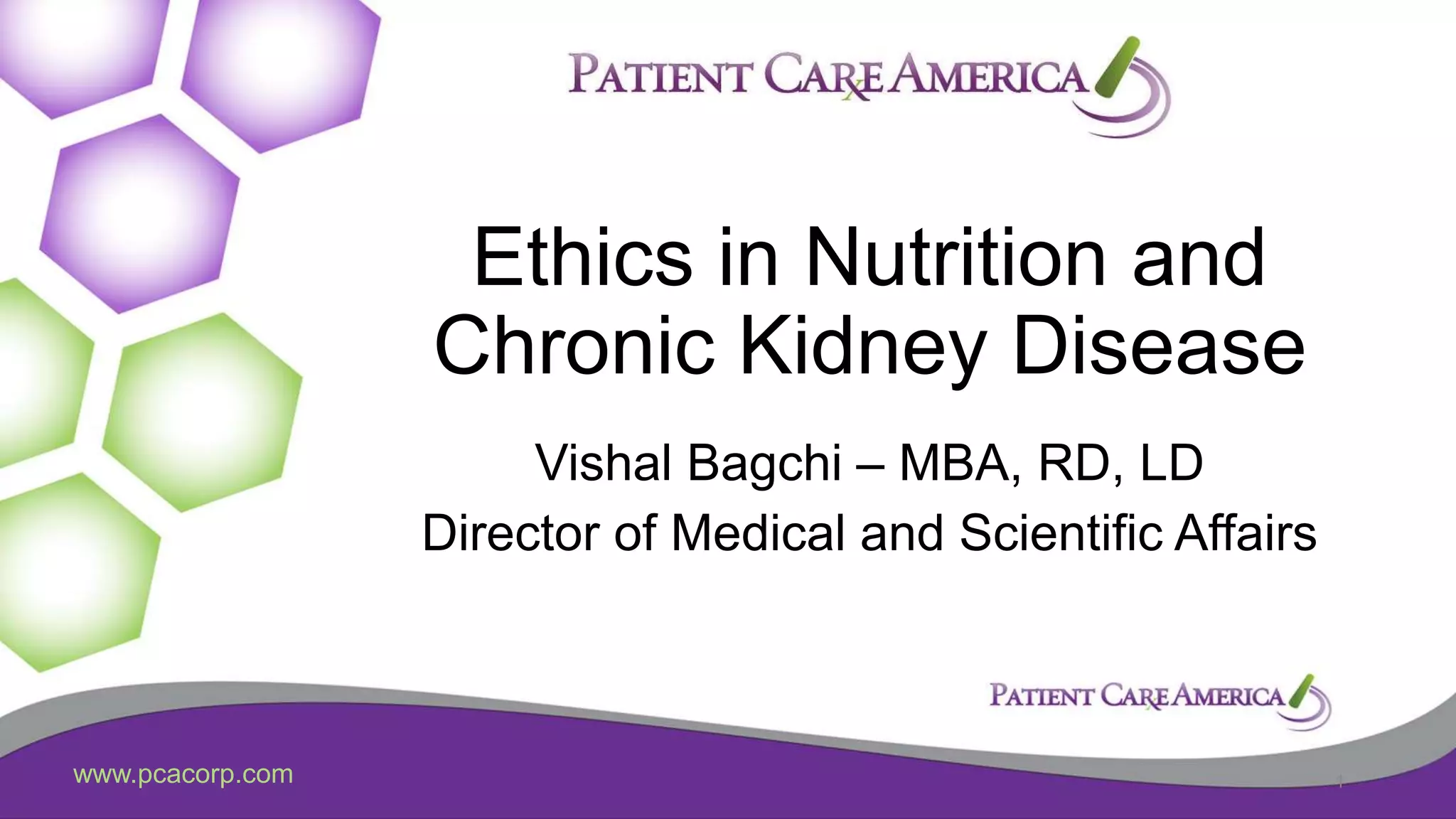 PATIENT CARE AMERICA

Ethics in Nutrition and Chronic Kidney Disease

Vishal Bagchi – MBA, RD, LD
Director of Medical and Scientific Affairs

PATIENT CARE AMERICA

www.pcacorp.com

1